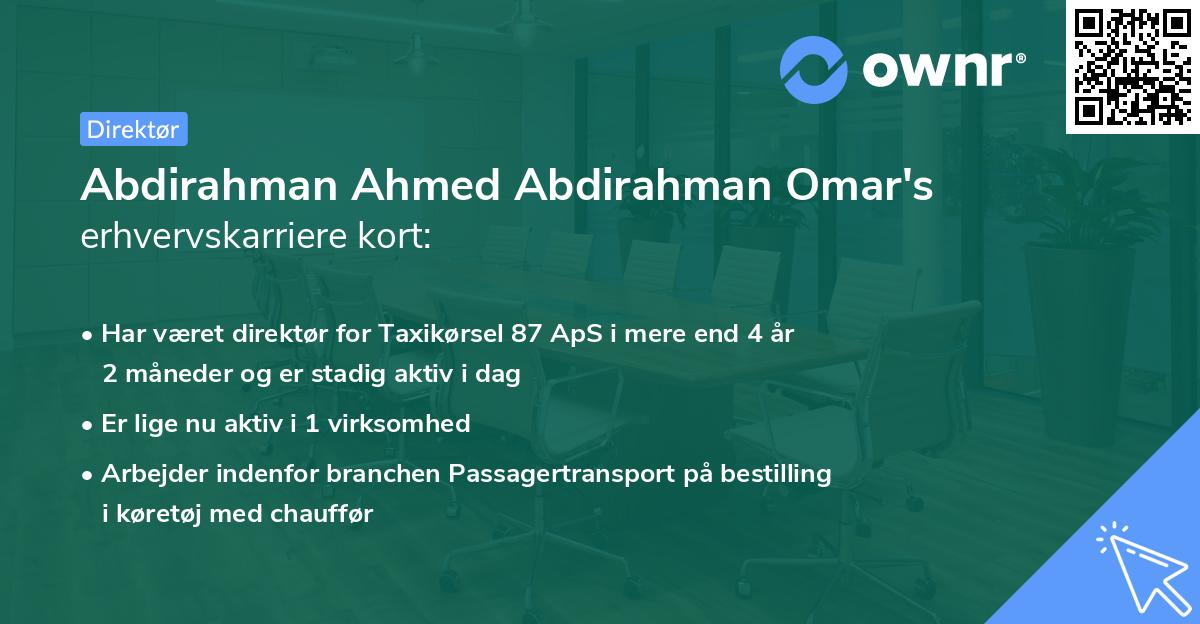 ownr®

Direktør

Abdirahman Ahmed Abdirahman Omar's erhvervskarriere kort:

• Har været direktør for Taxikørsel 87 ApS i mere end 4 år 2 måneder og er stadig aktiv i dag

• Er lige nu aktiv i 1 virksomhed

• Arbejder indenfor branchen Passagertransport på bestilling i køretøj med chauffør